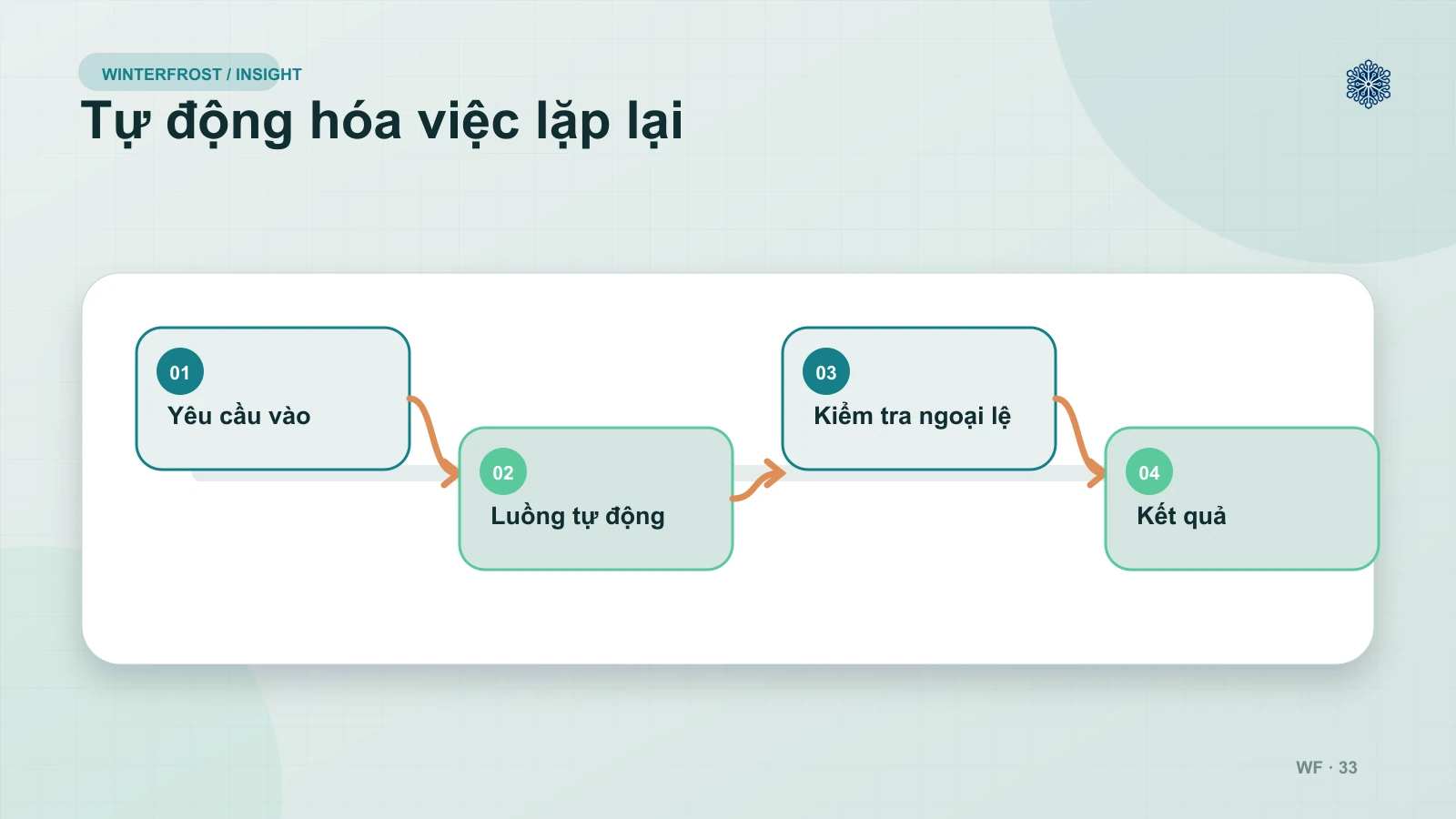 WINTERFROST / INSIGHT

Tự động hóa việc lặp lại

01
Yêu cầu vào

02
Luồng tự động

03
Kiểm tra ngoại lệ

04
Kết quả

WF · 33